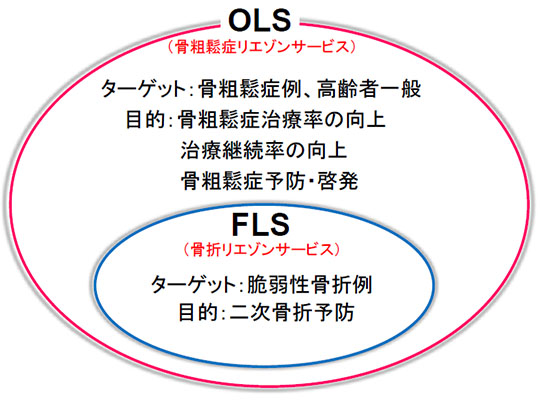 OLS
（骨粗鬆症リエゾンサービス）

ターゲット：骨粗鬆症例、高齢者一般
目的：骨粗鬆症治療率の向上
治療継続率の向上
骨粗鬆症予防・啓発

FLS
（骨折リエゾンサービス）

ターゲット：脆弱性骨折例
目的：二次骨折予防